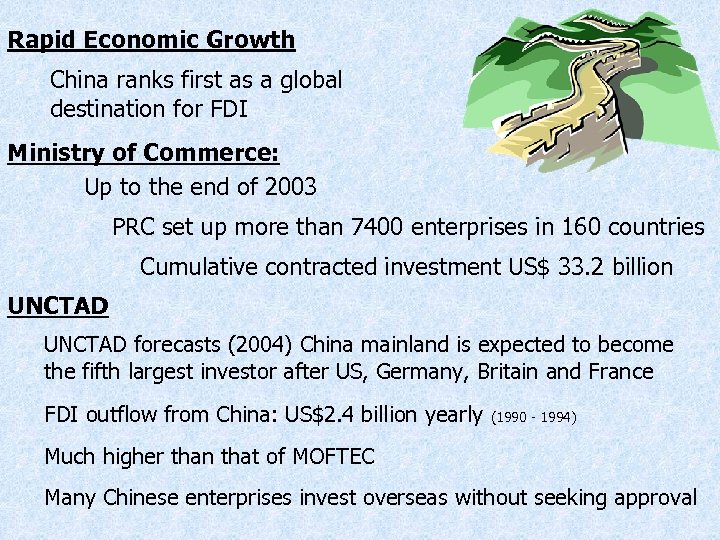 Rapid Economic Growth

China ranks first as a global destination for FDI

Ministry of Commerce:

Up to the end of 2003

PRC set up more than 7400 enterprises in 160 countries

Cumulative contracted investment US$ 33.2 billion

UNCTAD

UNCTAD forecasts (2004) China mainland is expected to become the fifth largest investor after US, Germany, Britain and France

FDI outflow from China: US$2.4 billion yearly (1990 - 1994)

Much higher than that of MOFTEC

Many Chinese enterprises invest overseas without seeking approval